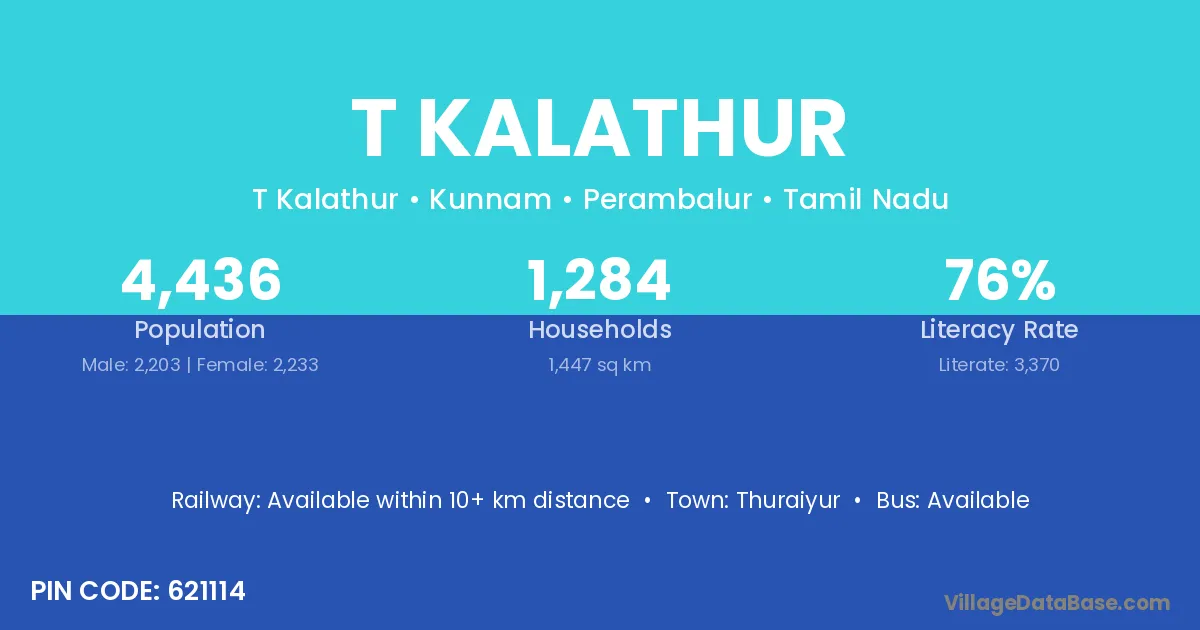 T KALATHUR

T Kalathur • Kunnam • Perambalur • Tamil Nadu

4,436
Population
Male: 2,203 | Female: 2,233

1,284
Households
1,447 sq km

76%
Literacy Rate
Literate: 3,370

Railway: Available within 10+ km distance • Town: Thuraiyur • Bus: Available

PIN CODE: 621114

VillageDataBase.com